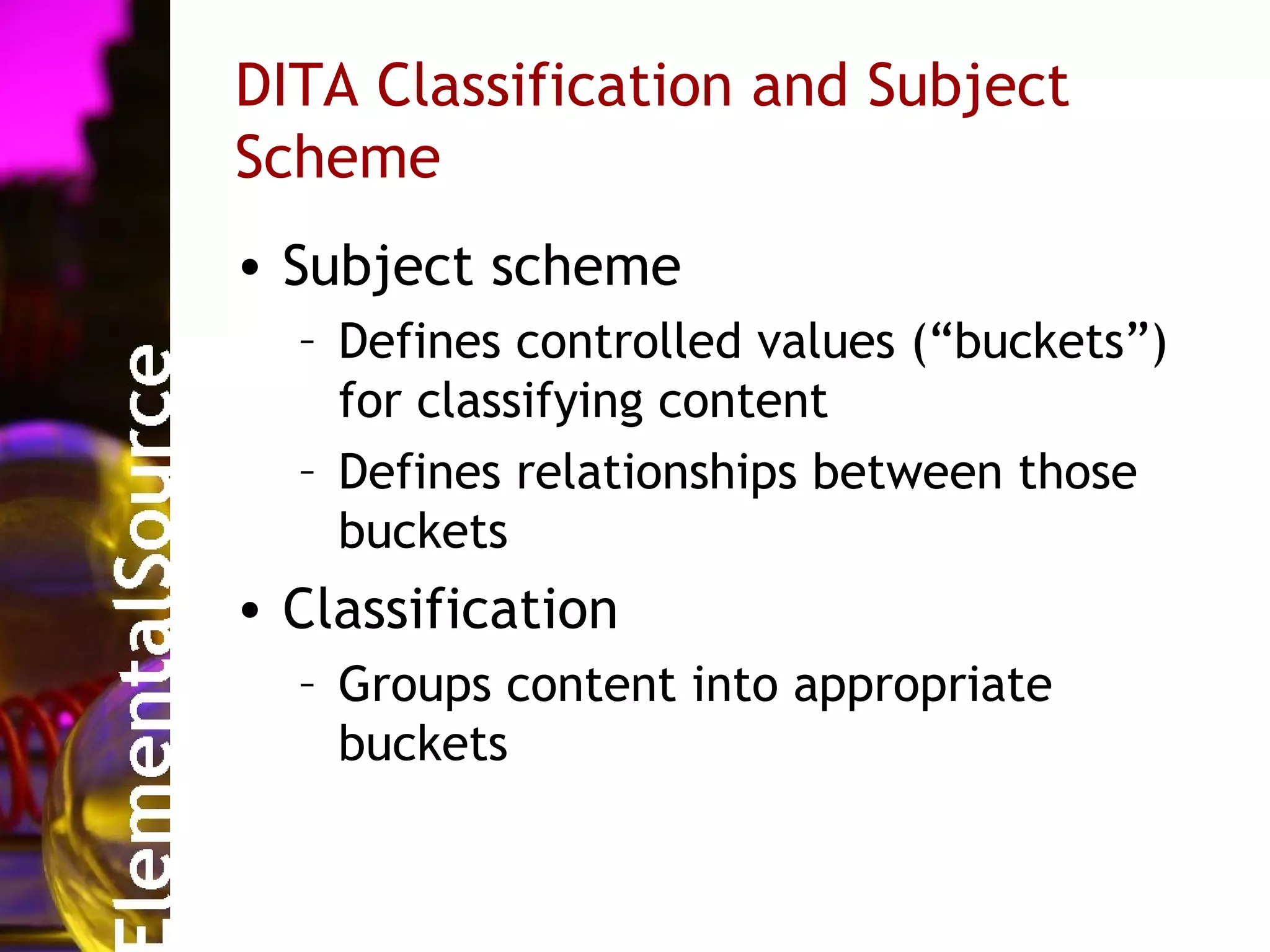 ElementalSource

DITA Classification and Subject Scheme

• Subject scheme
 – Defines controlled values (“buckets”) for classifying content
 – Defines relationships between those buckets
• Classification
 – Groups content into appropriate buckets